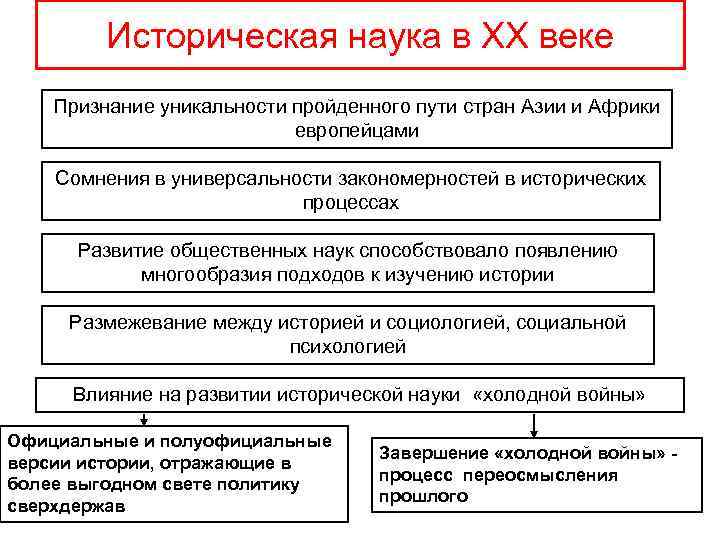 Историческая наука в XX веке

Признание уникальности пройденного пути стран Азии и Африки европейцами

Сомнения в универсальности закономерностей в исторических процессах

Развитие общественных наук способствовало появлению многообразия подходов к изучению истории

Размежевание между историей и социологией, социальной психологией

Влияние на развитии исторической науки «холодной войны»

Официальные и полуофициальные версии истории, отражающие в более выгодном свете политику сверхдержав

Завершение «холодной войны» - процесс переосмысления прошлого